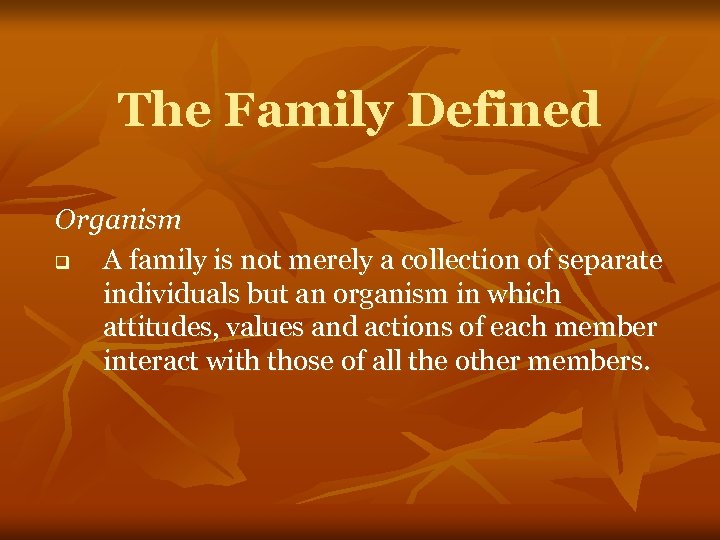 The Family Defined

Organism

❑ A family is not merely a collection of separate individuals but an organism in which attitudes, values and actions of each member interact with those of all the other members.